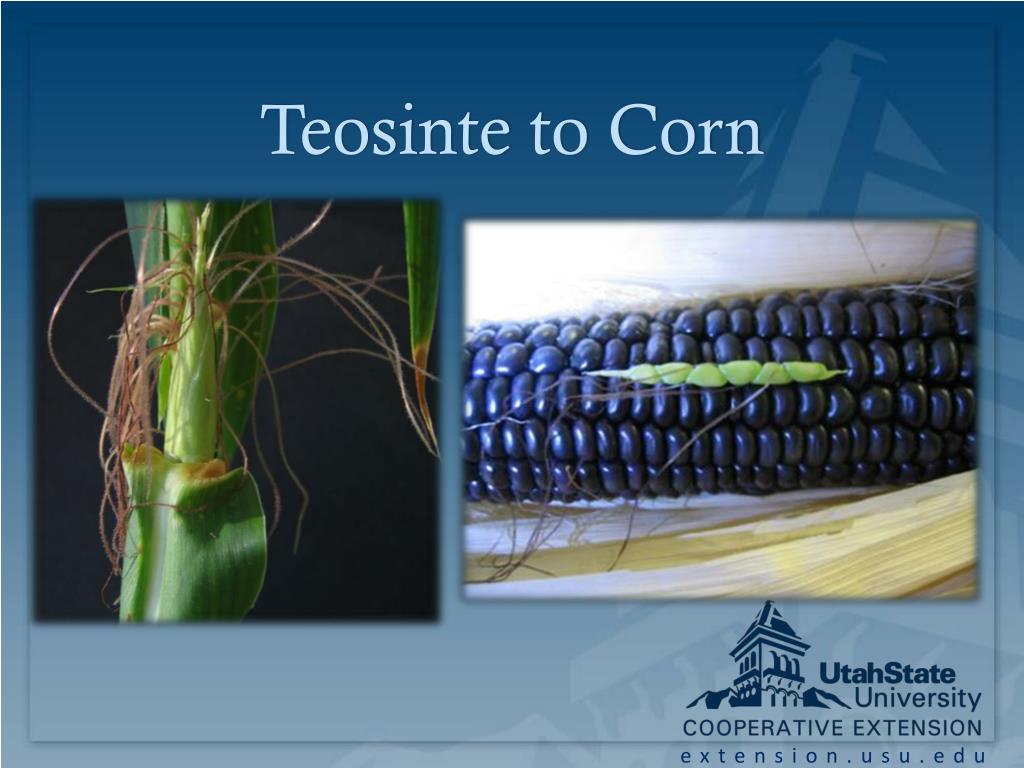 Teosinte to Corn

UtahState University
COOPERATIVE EXTENSION
extension.usu.edu